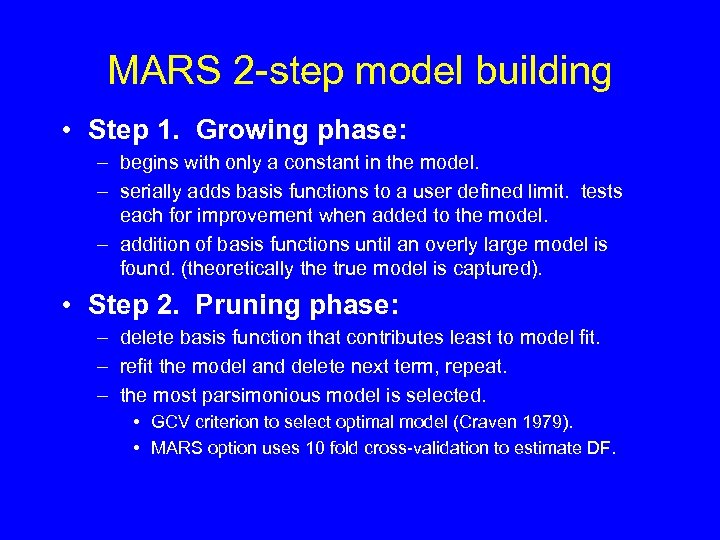 MARS 2-step model building

• Step 1. Growing phase:
– begins with only a constant in the model.
– serially adds basis functions to a user defined limit. tests each for improvement when added to the model.
– addition of basis functions until an overly large model is found. (theoretically the true model is captured).

• Step 2. Pruning phase:
– delete basis function that contributes least to model fit.
– refit the model and delete next term, repeat.
– the most parsimonious model is selected.
• GCV criterion to select optimal model (Craven 1979).
• MARS option uses 10 fold cross-validation to estimate DF.